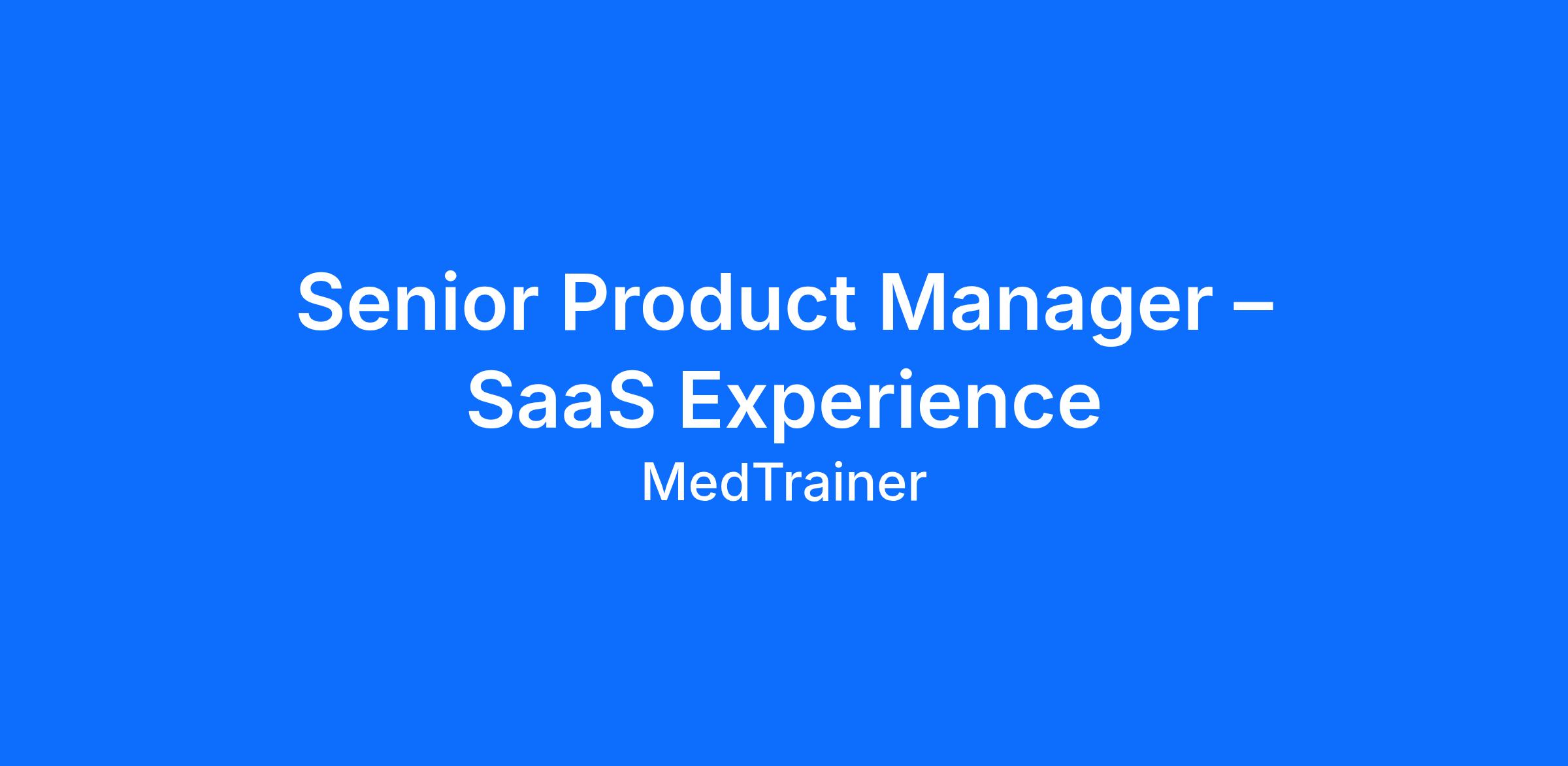 Senior Product Manager – SaaS Experience

MedTrainer